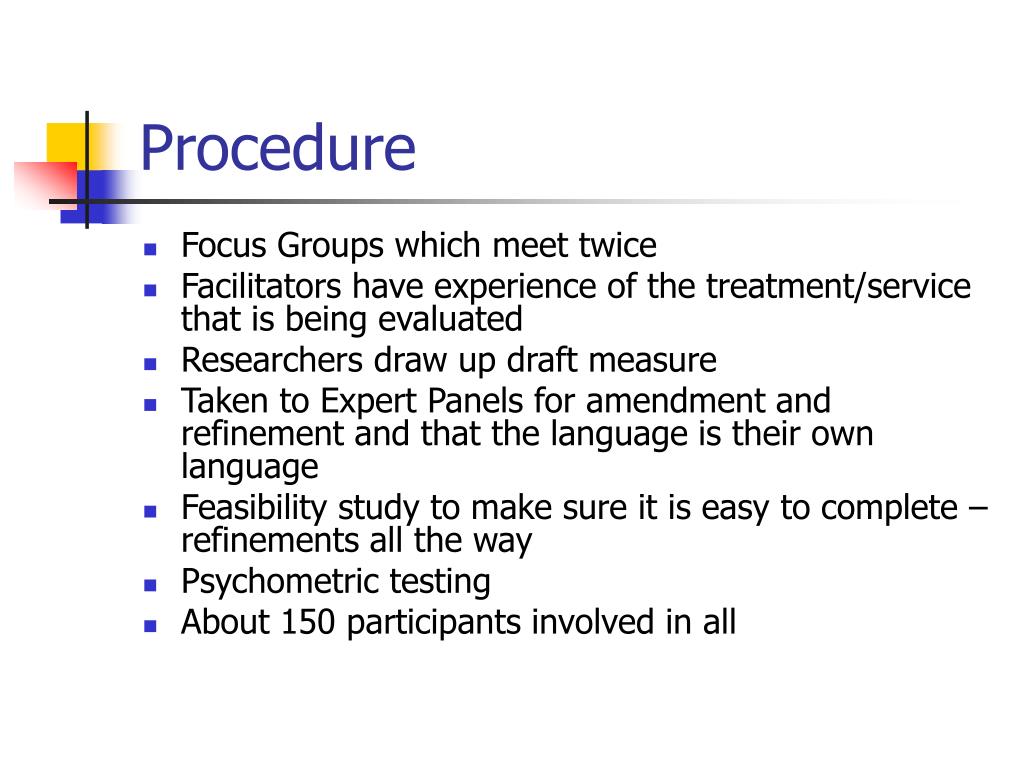 Procedure

- Focus Groups which meet twice
- Facilitators have experience of the treatment/service that is being evaluated
- Researchers draw up draft measure
- Taken to Expert Panels for amendment and refinement and that the language is their own language
- Feasibility study to make sure it is easy to complete – refinements all the way
- Psychometric testing
- About 150 participants involved in all